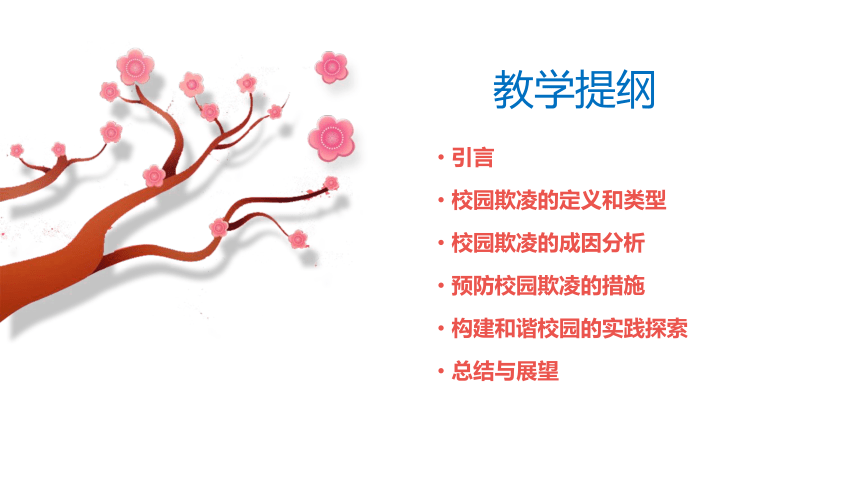 教学提纲

• 引言
• 校园欺凌的定义和类型
• 校园欺凌的成因分析
• 预防校园欺凌的措施
• 构建和谐校园的实践探索
• 总结与展望